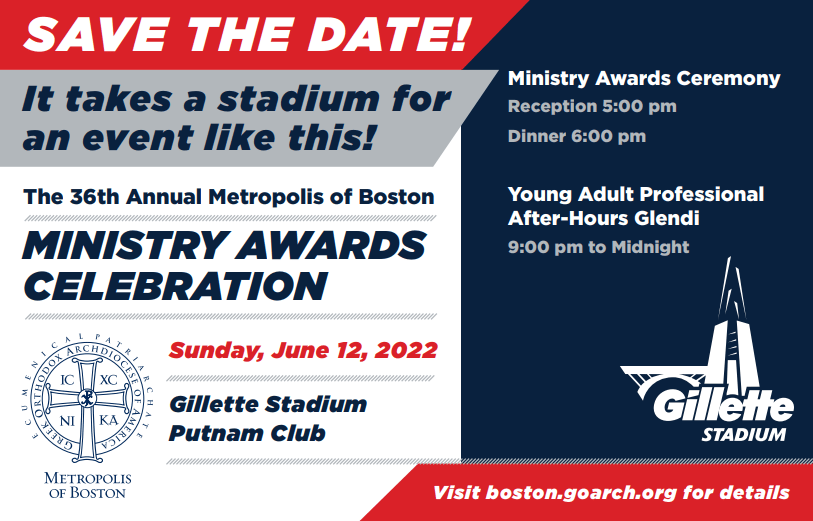 SAVE THE DATE!

It takes a stadium for an event like this!

The 36th Annual Metropolis of Boston

MINISTRY AWARDS CELEBRATION

ECUMENICAL PATRIARCHATE GREEK ORTHODOX ARCHDIOCESE OF AMERICA

IC XC NI KA

METROPOLIS OF BOSTON

Sunday, June 12, 2022

Gillette Stadium Putnam Club

Ministry Awards Ceremony

Reception 5:00 pm

Dinner 6:00 pm

Young Adult Professional After-Hours Glendi

9:00 pm to Midnight

Gillette STADIUM

Visit boston.goarch.org for details